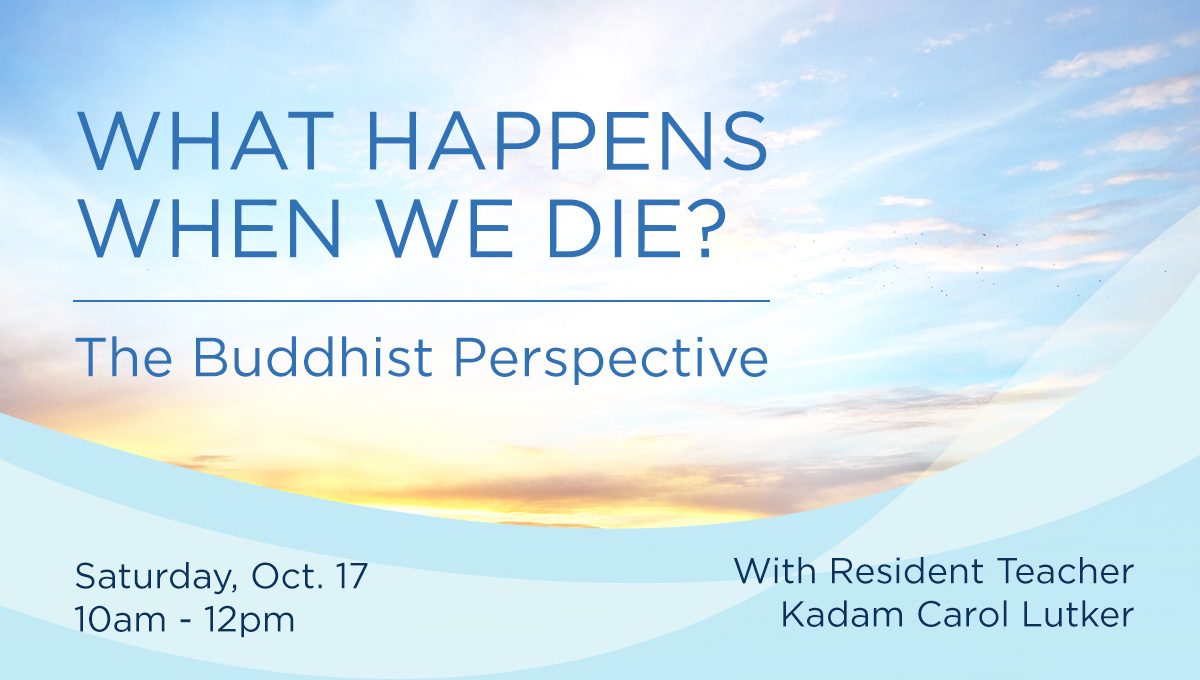 WHAT HAPPENS WHEN WE DIE?

The Buddhist Perspective

Saturday, Oct. 17
10am - 12pm

With Resident Teacher
Kadam Carol Lutker